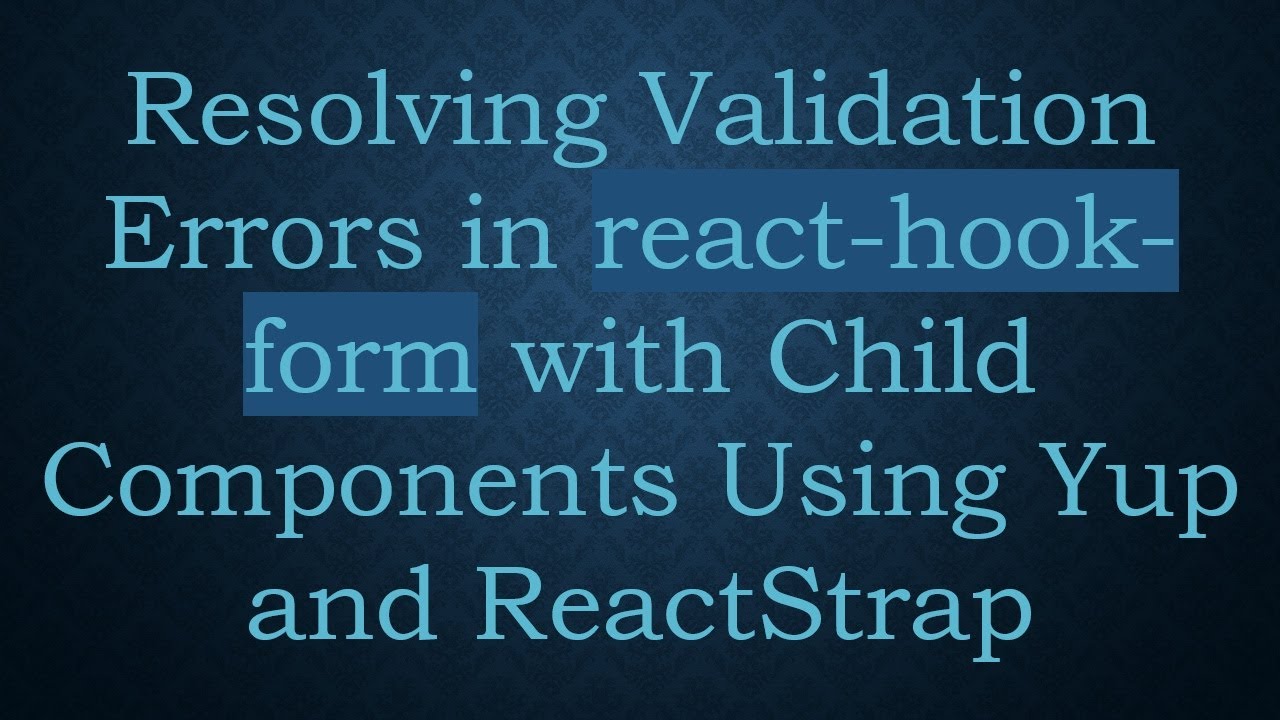 Resolving Validation Errors in react-hook-form with Child Components Using Yup and ReactStrap